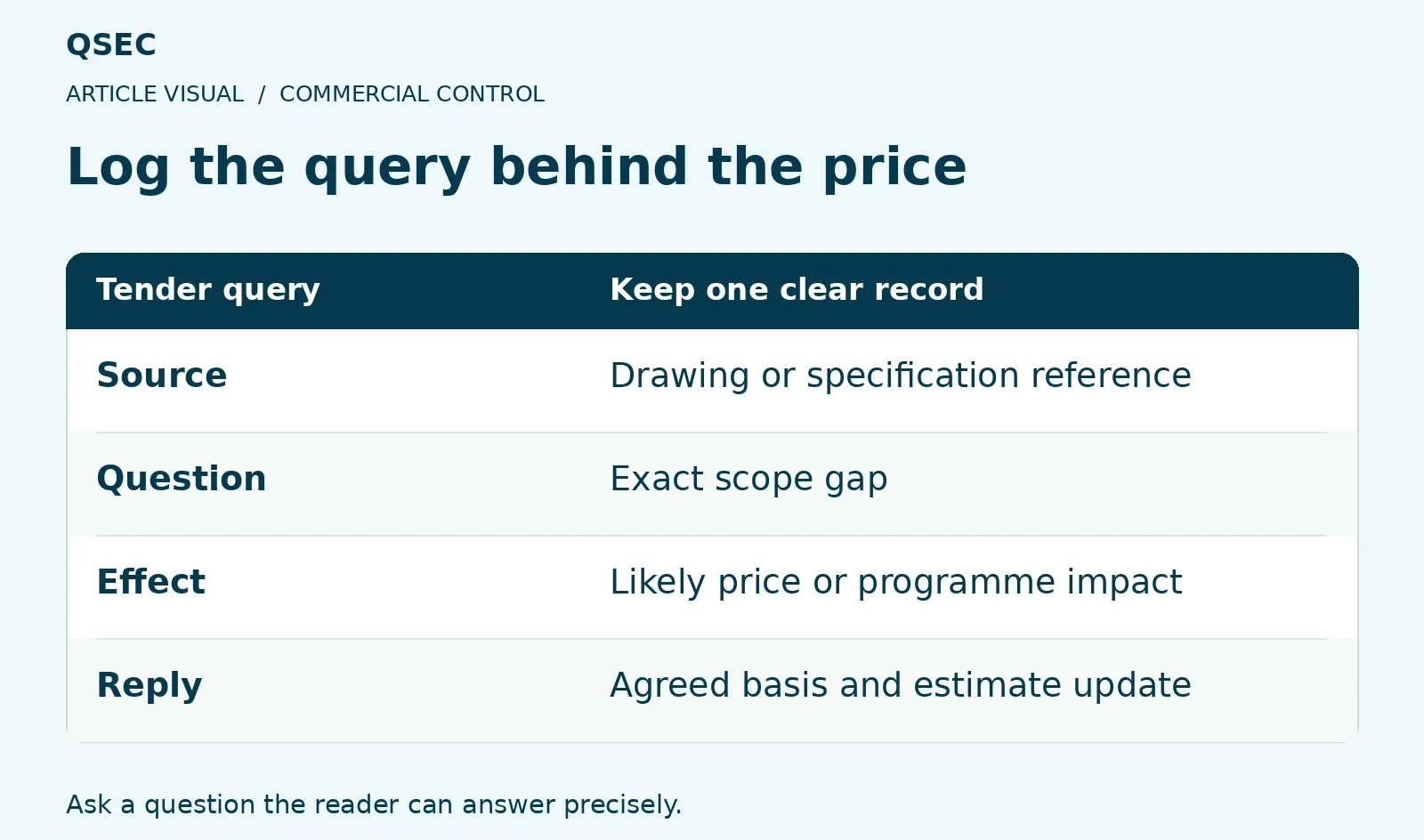 QSEC

ARTICLE VISUAL / COMMERCIAL CONTROL

Log the query behind the price

| Tender query | Keep one clear record |
|---|---|
| Source | Drawing or specification reference |
| Question | Exact scope gap |
| Effect | Likely price or programme impact |
| Reply | Agreed basis and estimate update |

Ask a question the reader can answer precisely.